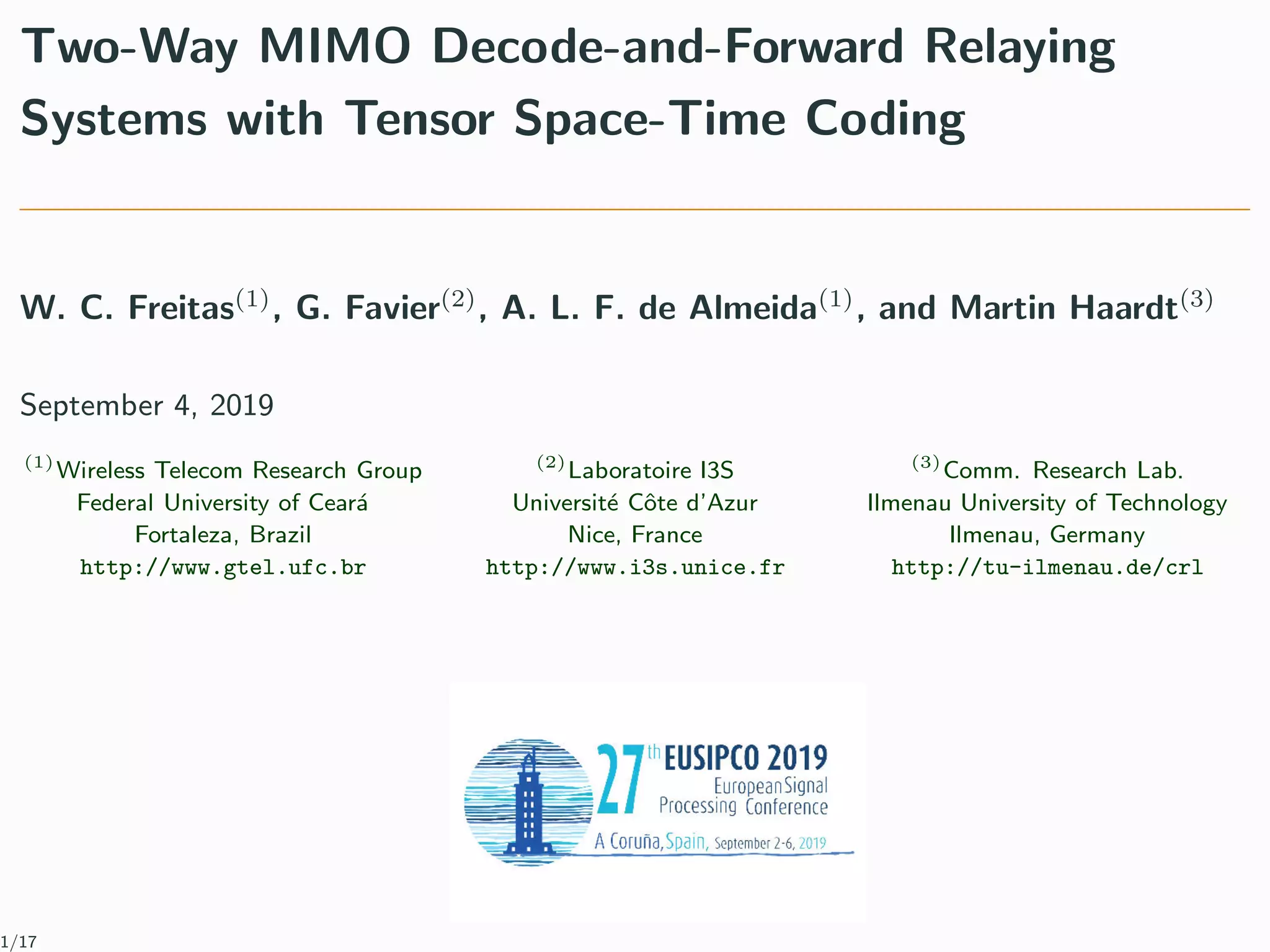 Two-Way MIMO Decode-and-Forward Relaying Systems with Tensor Space-Time Coding

W. C. Freitas$^{(1)}$, G. Favier$^{(2)}$, A. L. F. de Almeida$^{(1)}$, and Martin Haardt$^{(3)}$

September 4, 2019

$^{(1)}$Wireless Telecom Research Group
Federal University of Ceará
Fortaleza, Brazil
http://www.gtel.ufc.br

$^{(2)}$Laboratoire I3S
Université Côte d'Azur
Nice, France
http://www.i3s.unice.fr

$^{(3)}$Comm. Research Lab.
Ilmenau University of Technology
Ilmenau, Germany
http://tu-ilmenau.de/crl

27th EUSIPCO 2019
European Signal Processing Conference
A Coruña, Spain, September 2-6, 2019

1/17